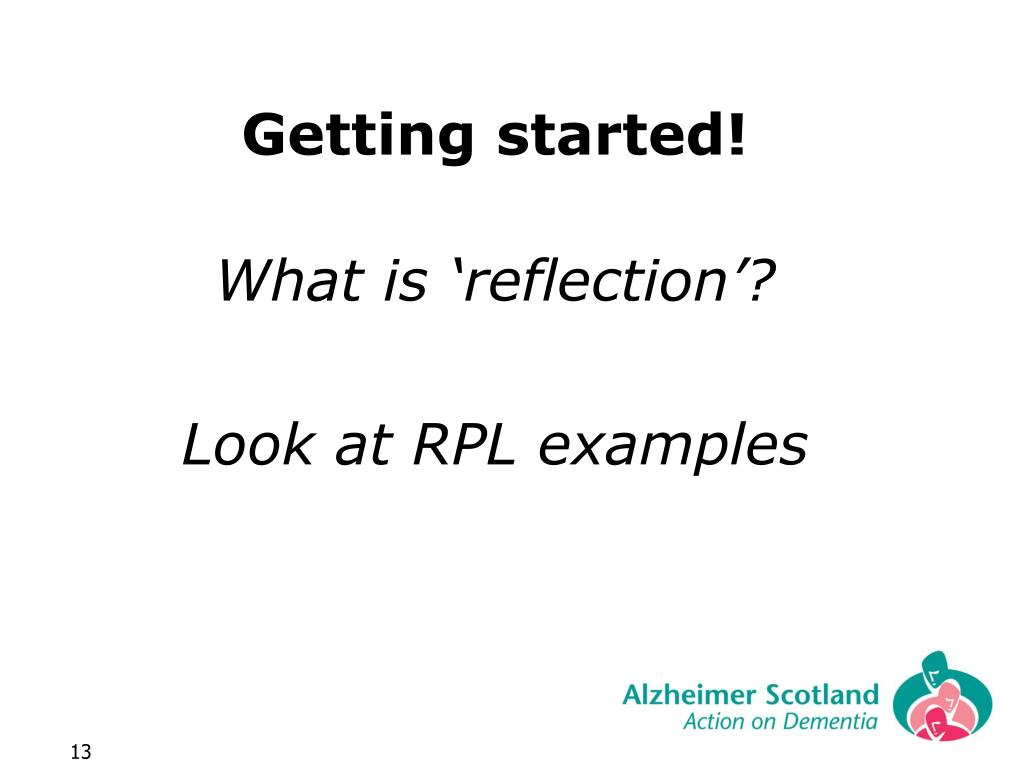 Getting started!

What is ‘reflection’?

Look at RPL examples

Alzheimer Scotland
Action on Dementia

13